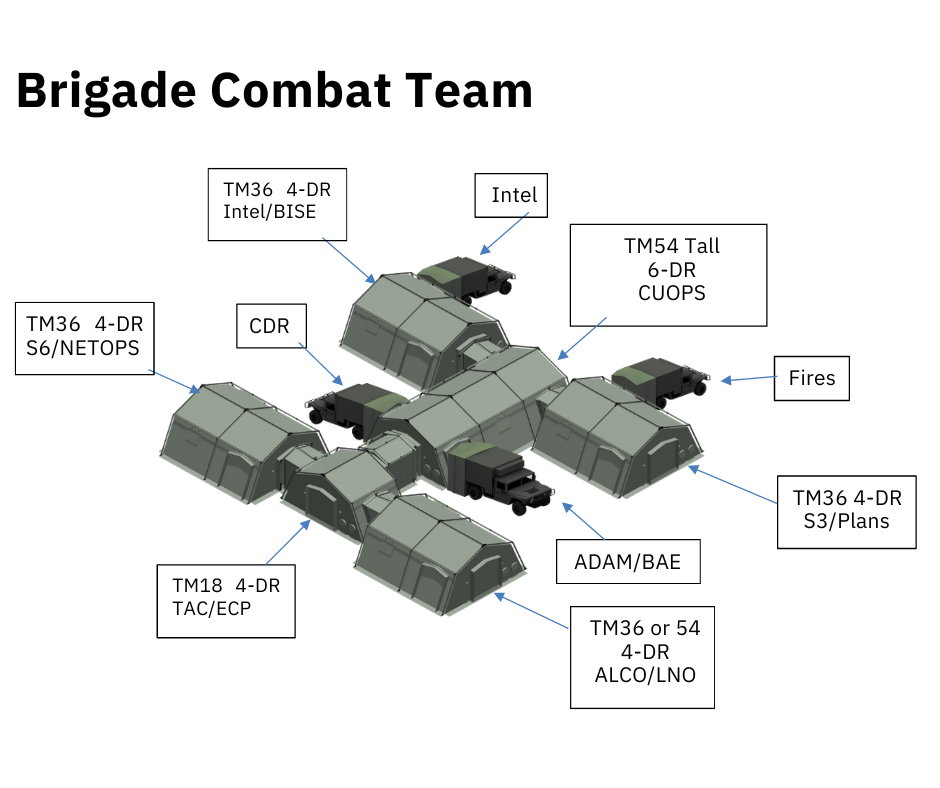 Brigade Combat Team

TM36 4-DR
Intel/BISE

Intel

TM54 Tall
6-DR
CUOPS

TM36 4-DR
S6/NETOPS

CDR

Fires

TM36 4-DR
S3/Plans

ADAM/BAE

TM18 4-DR
TAC/ECP

TM36 or 54
4-DR
ALCO/LNO